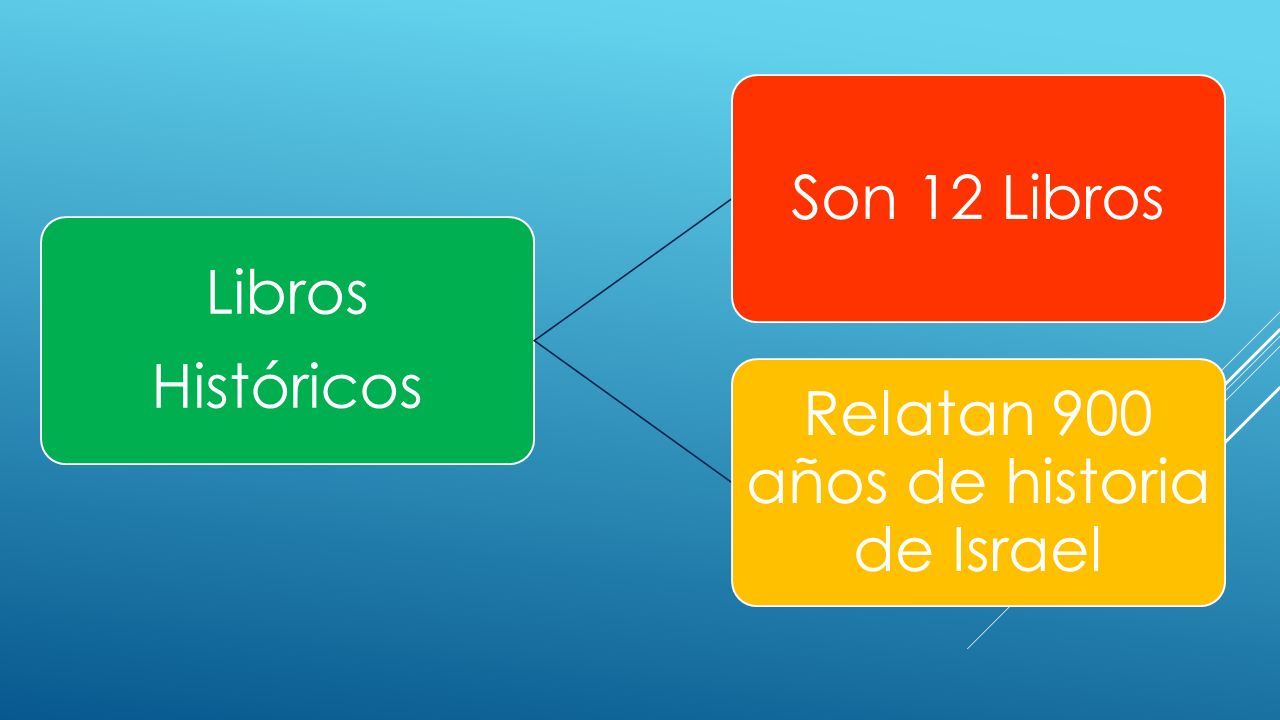 Libros Históricos

Son 12 Libros

Relatan 900 años de historia de Israel